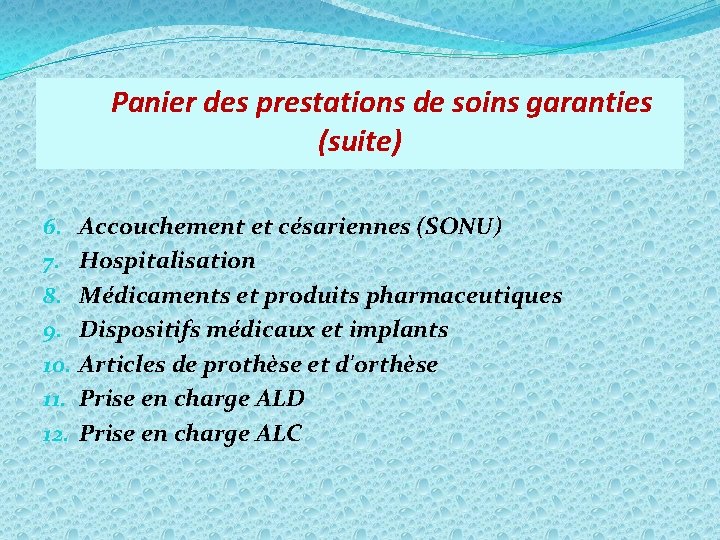 Panier des prestations de soins garanties (suite)

6. Accouchement et césariennes (SONU)
7. Hospitalisation
8. Médicaments et produits pharmaceutiques
9. Dispositifs médicaux et implants
10. Articles de prothèse et d'orthèse
11. Prise en charge ALD
12. Prise en charge ALC